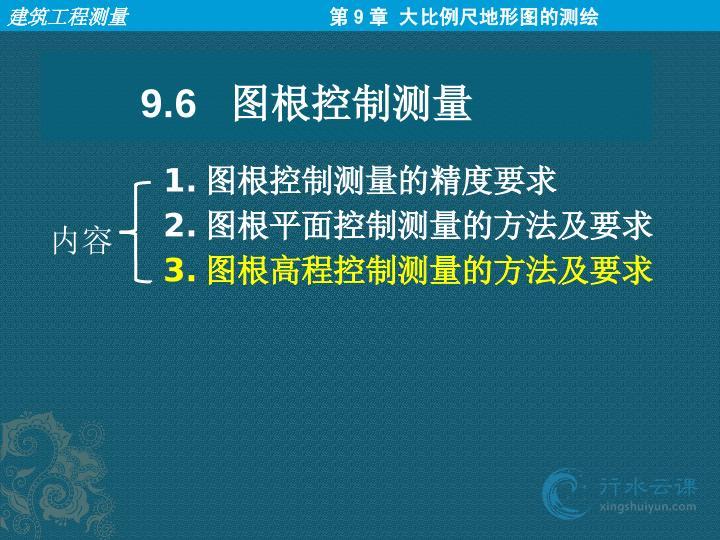 建筑工程测量

第 9 章 大比例尺地形图的测绘

9.6 图根控制测量

内容

1. 图根控制测量的精度要求

2. 图根平面控制测量的方法及要求

3. 图根高程控制测量的方法及要求

行水云课
xingshuiyun.com